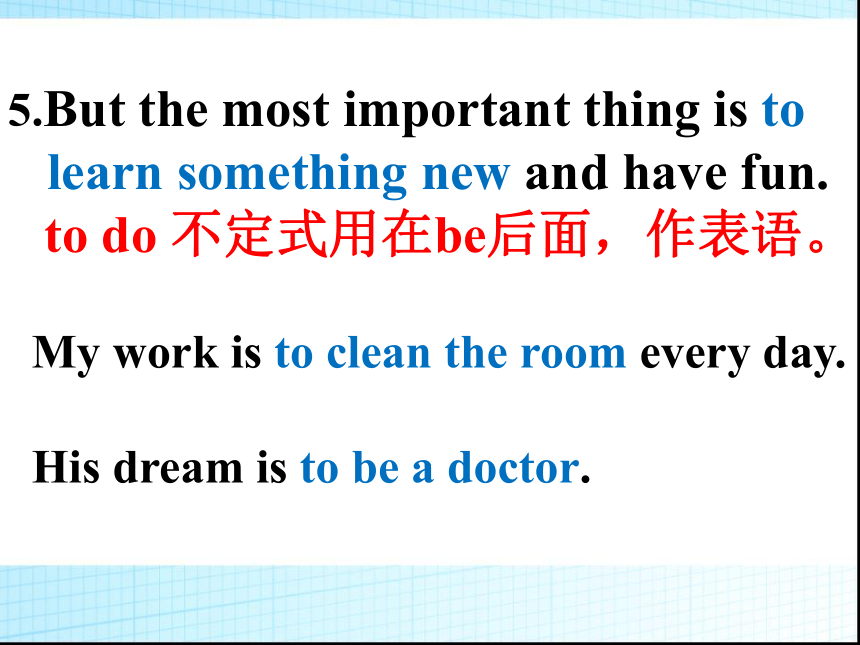 5.But the most important thing is to learn something new and have fun.
to do 不定式用在be后面，作表语。

My work is to clean the room every day.

His dream is to be a doctor.